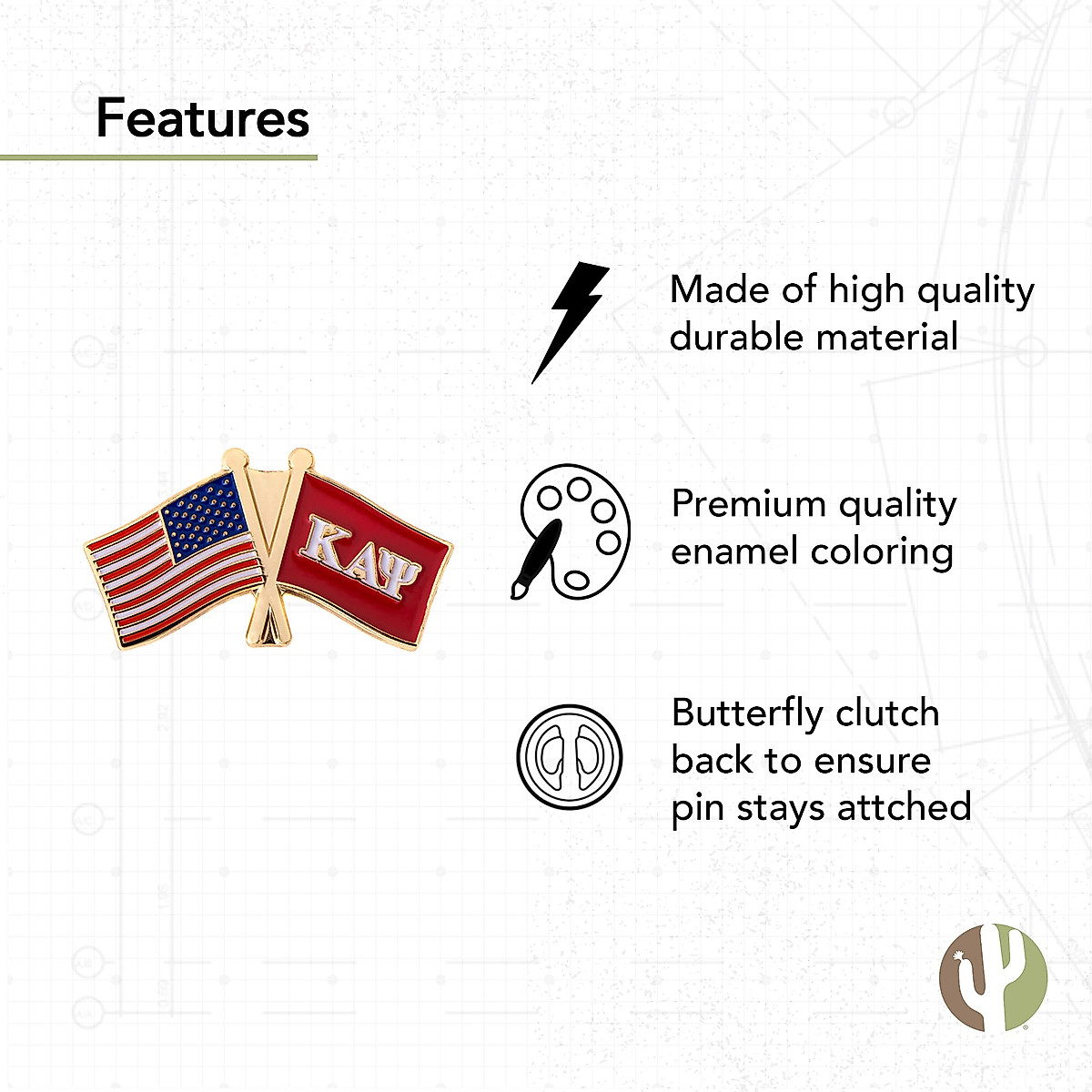 Features

ΚΑΨ

Made of high quality durable material

Premium quality enamel coloring

Butterfly clutch back to ensure pin stays attched